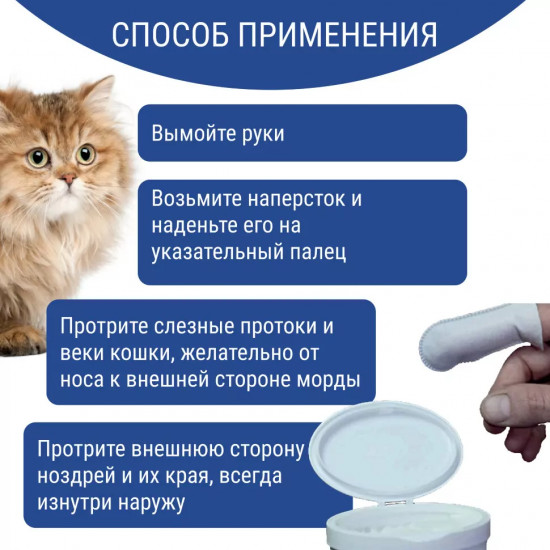 СПОСОБ ПРИМЕНЕНИЯ

Вымойте руки

Возьмите наперсток и наденьте его на указательный палец

Протрите слезные протоки и веки кошки, желательно от носа к внешней стороне морды

Протрите внешнюю сторону ноздрей и их края, всегда изнутри наружу